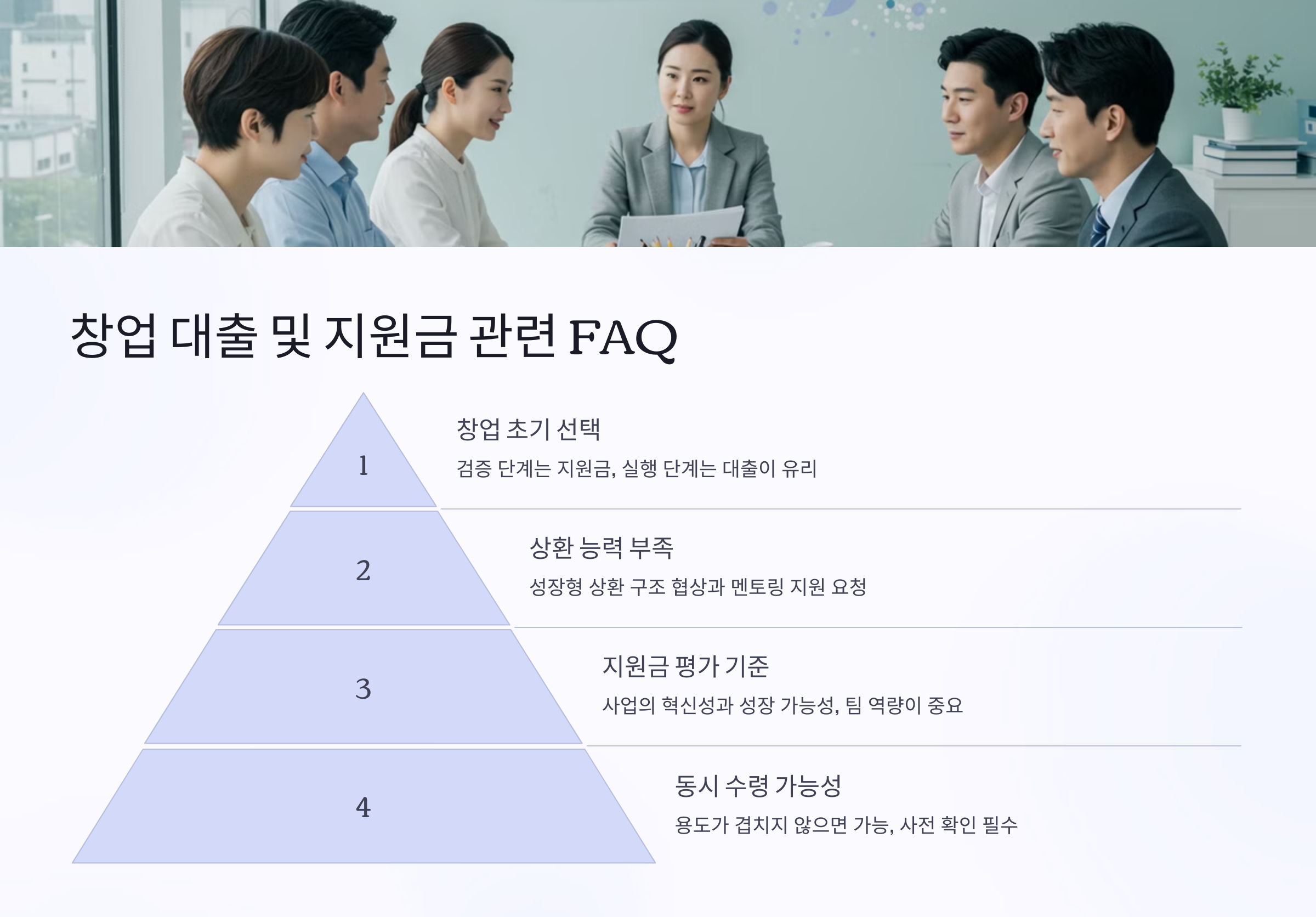 창업 대출 및 지원금 관련 FAQ

1

창업 초기 선택

검증 단계는 지원금, 실행 단계는 대출이 유리

2

상환 능력 부족

성장형 상환 구조 협상과 멘토링 지원 요청

3

지원금 평가 기준

사업의 혁신성과 성장 가능성, 팀 역량이 중요

4

동시 수령 가능성

용도가 겹치지 않으면 가능, 사전 확인 필수